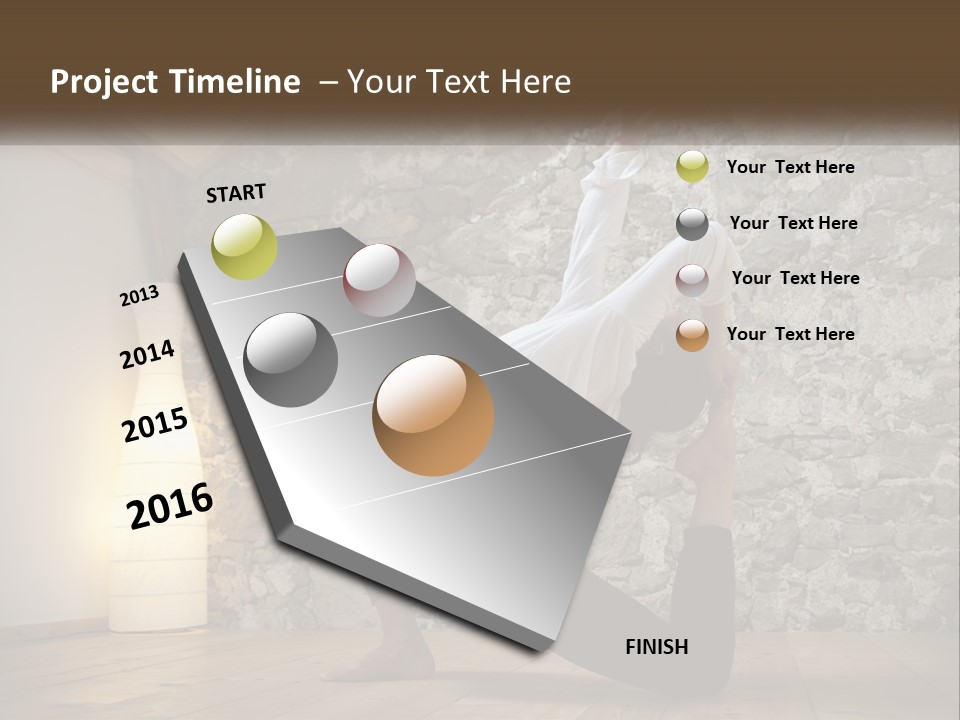 Project Timeline – Your Text Here

START

2013

2014

2015

2016

FINISH

Your Text Here

Your Text Here

Your Text Here

Your Text Here